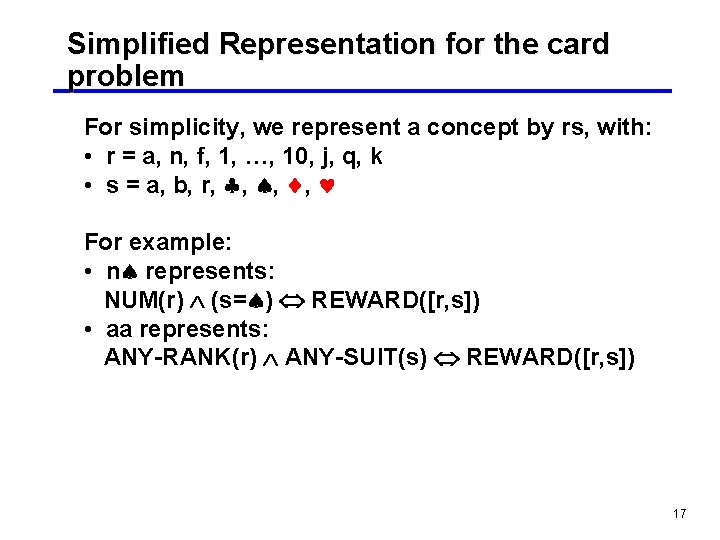 Simplified Representation for the card problem

For simplicity, we represent a concept by rs, with:
• r = a, n, f, 1, …, 10, j, q, k
• s = a, b, r, ♣, ♠, ♦, ♥

For example:
• n♠ represents:
NUM(r) $\wedge$ (s=♠) $\Leftrightarrow$ REWARD([r,s])
• aa represents:
ANY-RANK(r) $\wedge$ ANY-SUIT(s) $\Leftrightarrow$ REWARD([r,s])

17